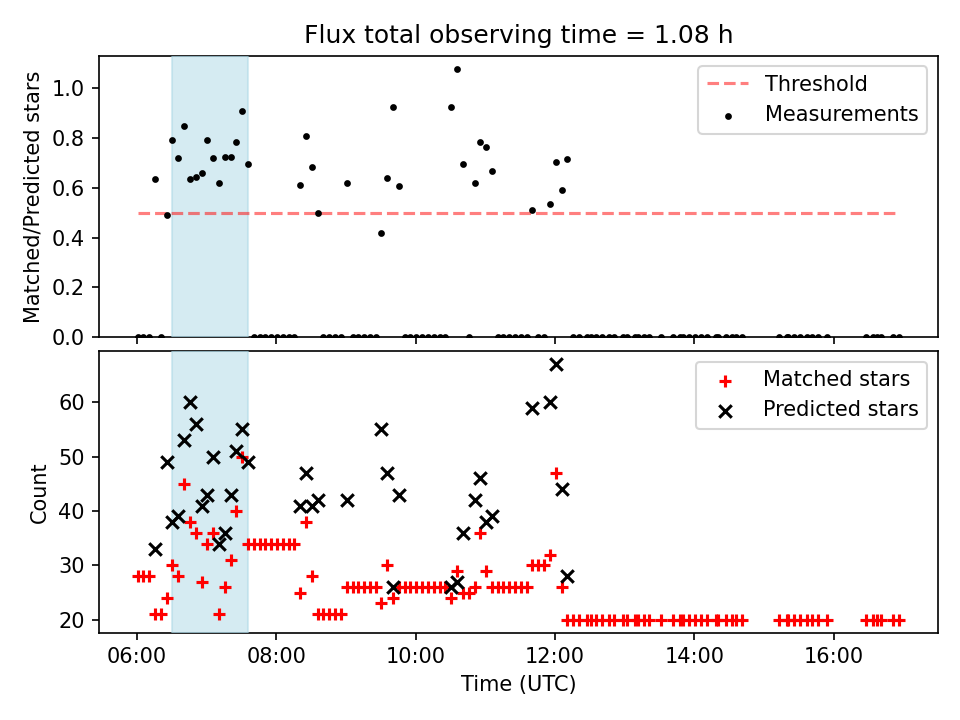 Flux total observing time = 1.08 h

Matched/Predicted stars

1.0
0.8
0.6
0.4
0.2
0.0

Threshold
Measurements

Count

60
50
40
30
20

Matched stars
Predicted stars

06:00
08:00
10:00
12:00
14:00
16:00

Time (UTC)